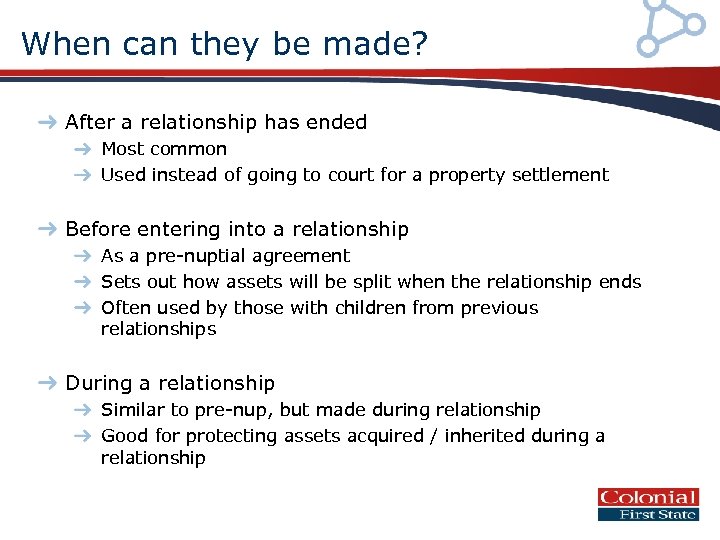 When can they be made?

→ After a relationship has ended
→ Most common
→ Used instead of going to court for a property settlement

→ Before entering into a relationship
→ As a pre-nuptial agreement
→ Sets out how assets will be split when the relationship ends
→ Often used by those with children from previous relationships

→ During a relationship
→ Similar to pre-nup, but made during relationship
→ Good for protecting assets acquired / inherited during a relationship

Colonial
First State